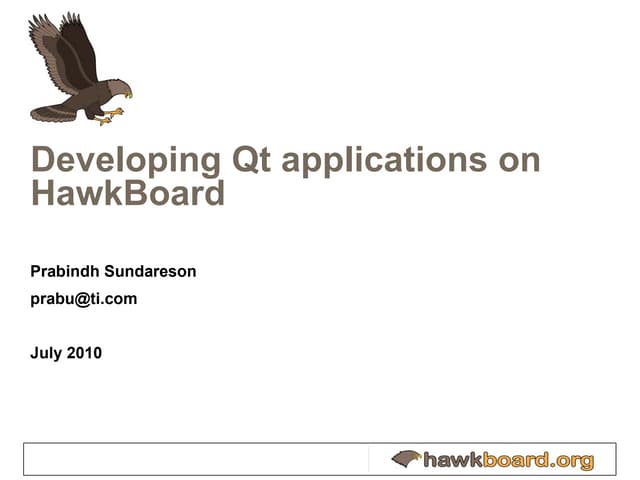 Developing Qt applications on HawkBoard

Prabindh Sundareson

prabu@ti.com

July 2010

hawkboard.org